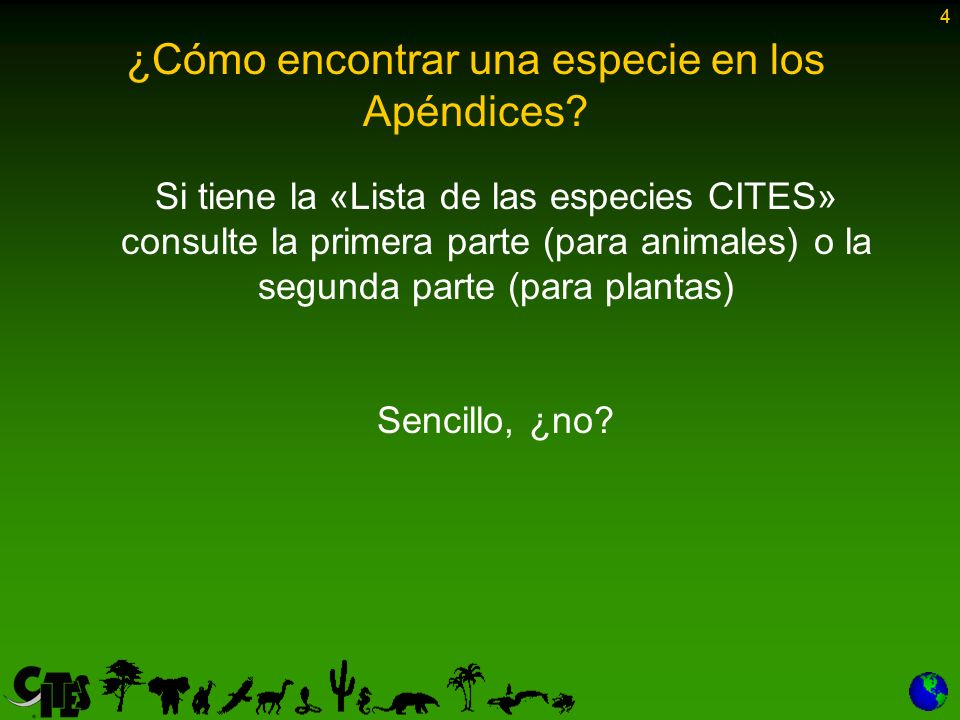 4

¿Cómo encontrar una especie en los Apéndices?

Si tiene la «Lista de las especies CITES» consulte la primera parte (para animales) o la segunda parte (para plantas)

Sencillo, ¿no?

CITES